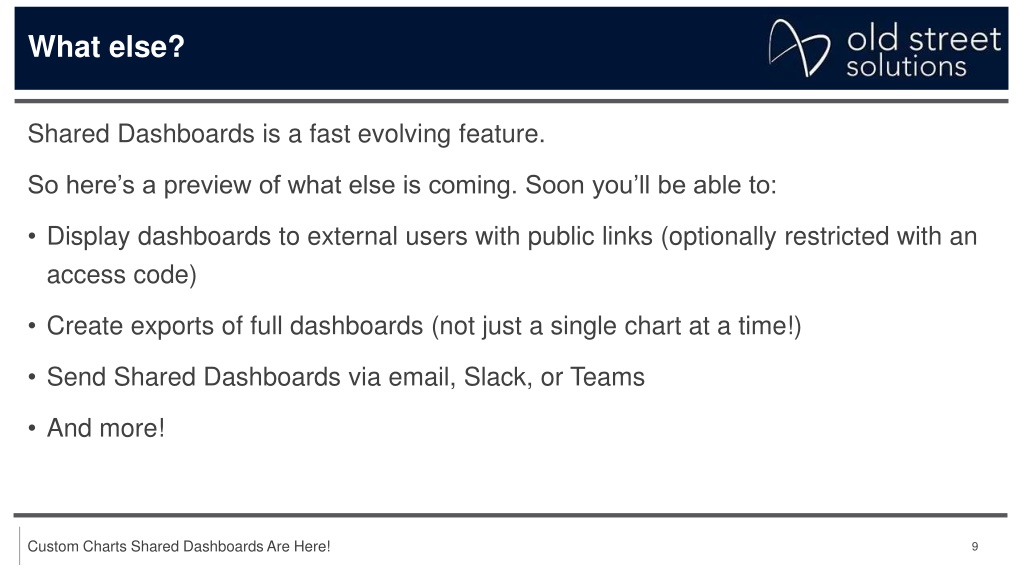 What else?

old street solutions

Shared Dashboards is a fast evolving feature.

So here’s a preview of what else is coming. Soon you’ll be able to:

• Display dashboards to external users with public links (optionally restricted with an access code)

• Create exports of full dashboards (not just a single chart at a time!)

• Send Shared Dashboards via email, Slack, or Teams

• And more!

Custom Charts Shared Dashboards Are Here!

9